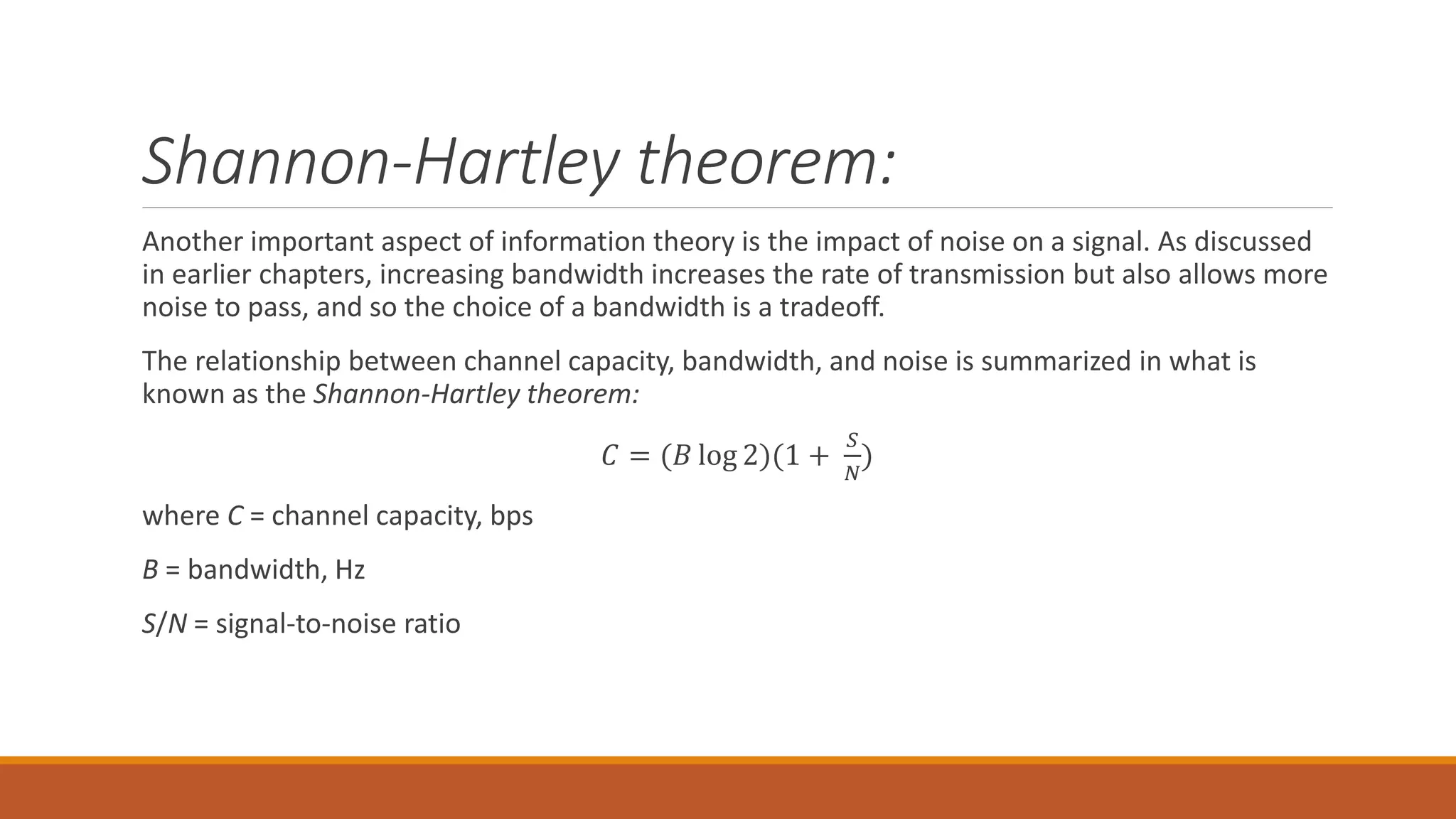 Shannon-Hartley theorem:

Another important aspect of information theory is the impact of noise on a signal. As discussed in earlier chapters, increasing bandwidth increases the rate of transmission but also allows more noise to pass, and so the choice of a bandwidth is a tradeoff.

The relationship between channel capacity, bandwidth, and noise is summarized in what is known as the Shannon-Hartley theorem:

$C = (B \log 2)(1 + \frac{S}{N})$

where $C$ = channel capacity, bps

$B$ = bandwidth, Hz

$S/N$ = signal-to-noise ratio